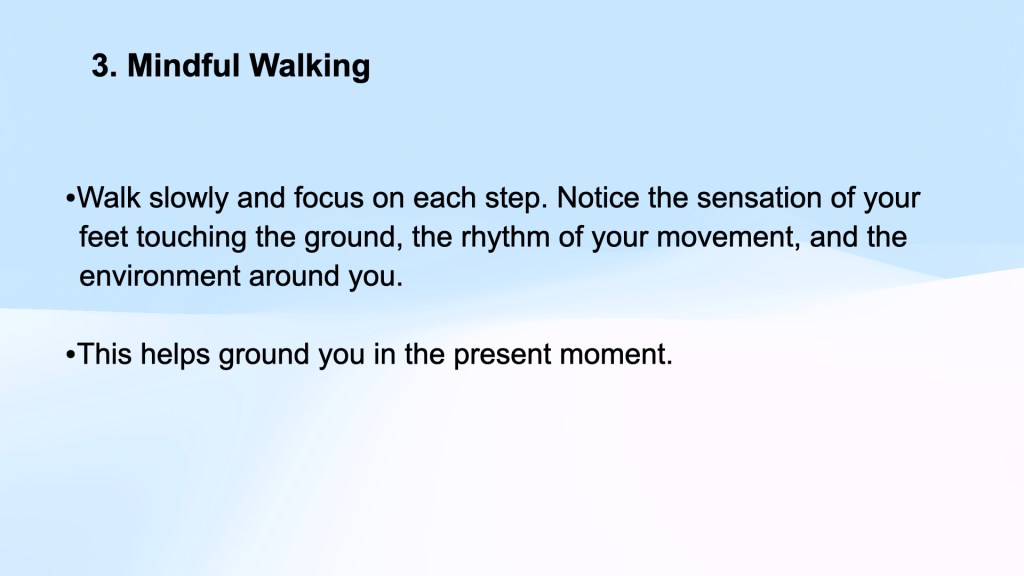 3. Mindful Walking

•Walk slowly and focus on each step. Notice the sensation of your feet touching the ground, the rhythm of your movement, and the environment around you.

•This helps ground you in the present moment.